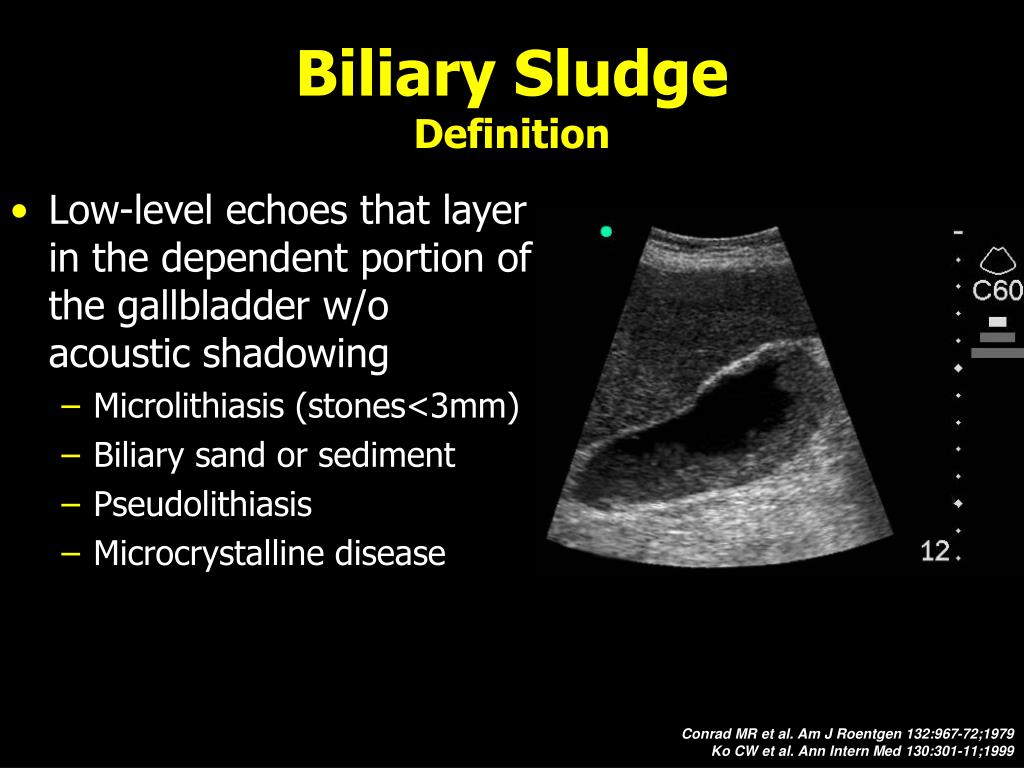 Biliary Sludge
Definition

• Low-level echoes that layer in the dependent portion of the gallbladder w/o acoustic shadowing
– Microlithiasis (stones<3mm)
– Biliary sand or sediment
– Pseudolithiasis
– Microcrystalline disease

C60

12

Conrad MR et al. Am J Roentgen 132:967-72;1979
Ko CW et al. Ann Intern Med 130:301-11;1999